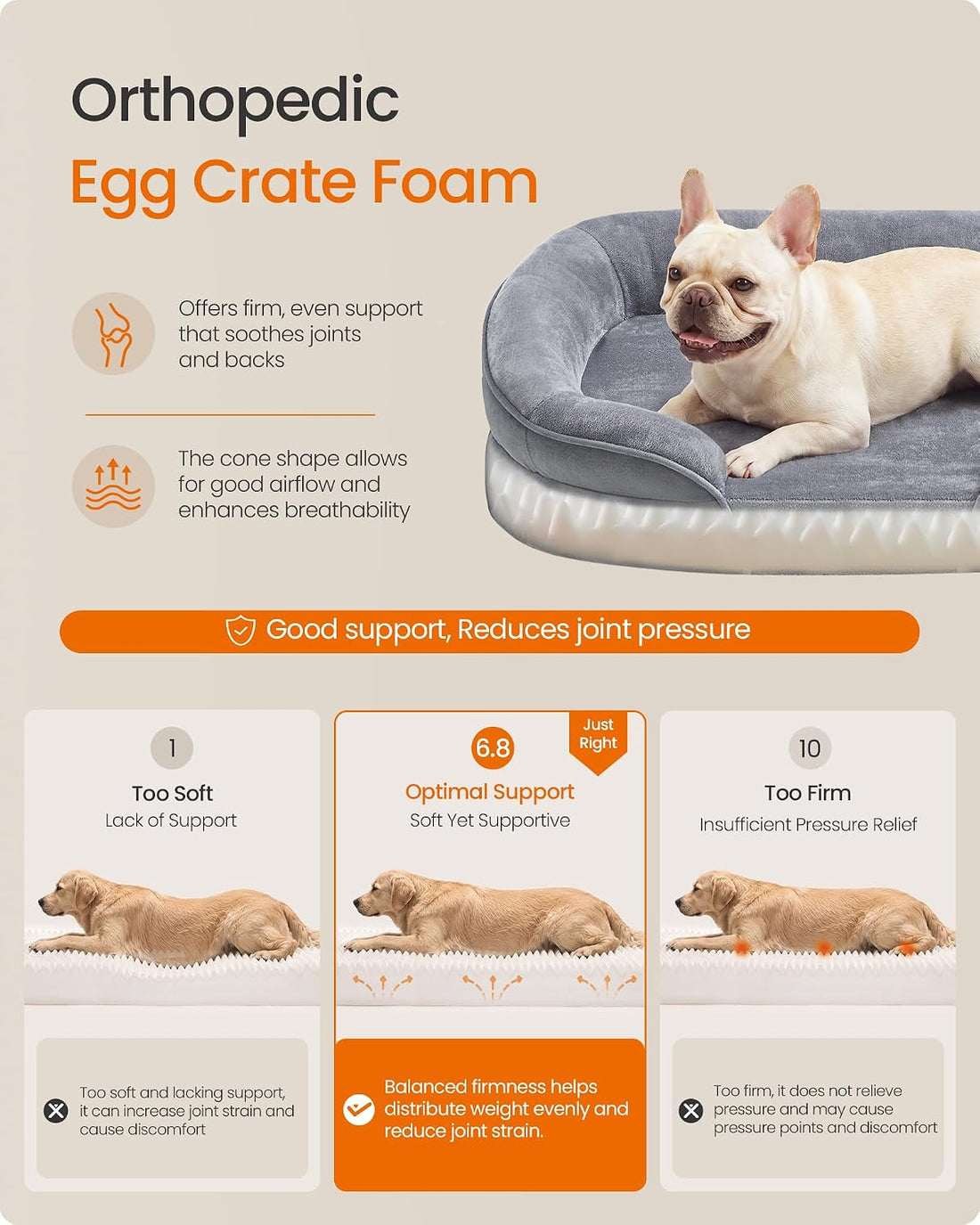 Orthopedic
Egg Crate Foam

Offers firm, even support that soothes joints and backs

The cone shape allows for good airflow and enhances breathability

Good support, Reduces joint pressure

1
Too Soft
Lack of Support

Too soft and lacking support, it can increase joint strain and cause discomfort

6.8
Just Right
Optimal Support
Soft Yet Supportive

Balanced firmness helps distribute weight evenly and reduce joint strain.

10
Too Firm
Insufficient Pressure Relief

Too firm, it does not relieve pressure and may cause pressure points and discomfort